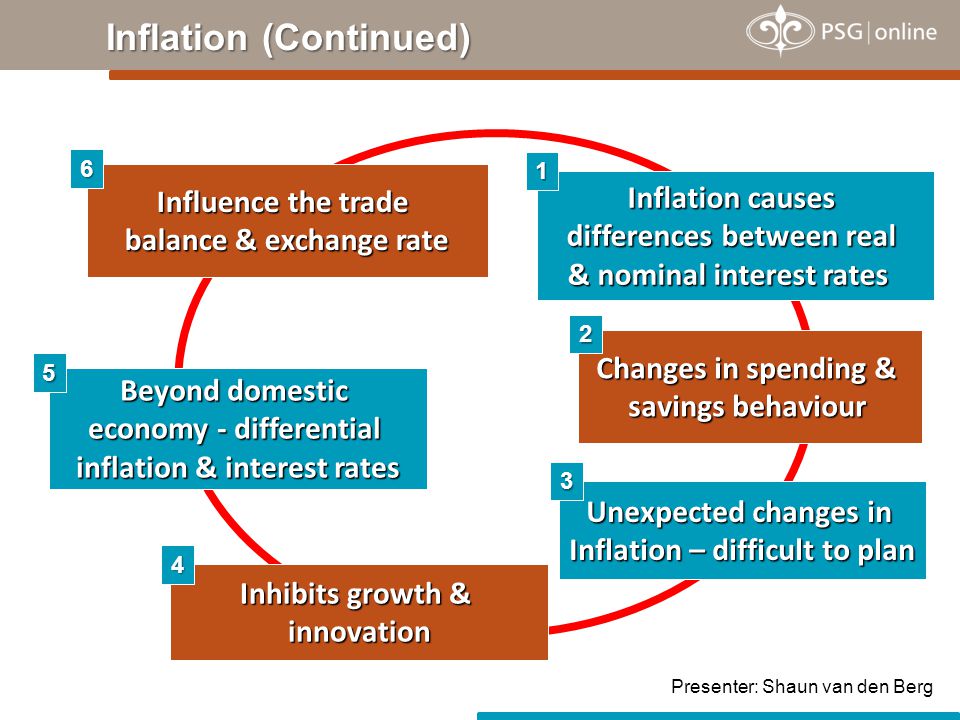 Inflation (Continued)

PSG | online

1
Inflation causes differences between real & nominal interest rates

2
Changes in spending & savings behaviour

3
Unexpected changes in Inflation – difficult to plan

4
Inhibits growth & innovation

5
Beyond domestic economy - differential inflation & interest rates

6
Influence the trade balance & exchange rate

Presenter: Shaun van den Berg